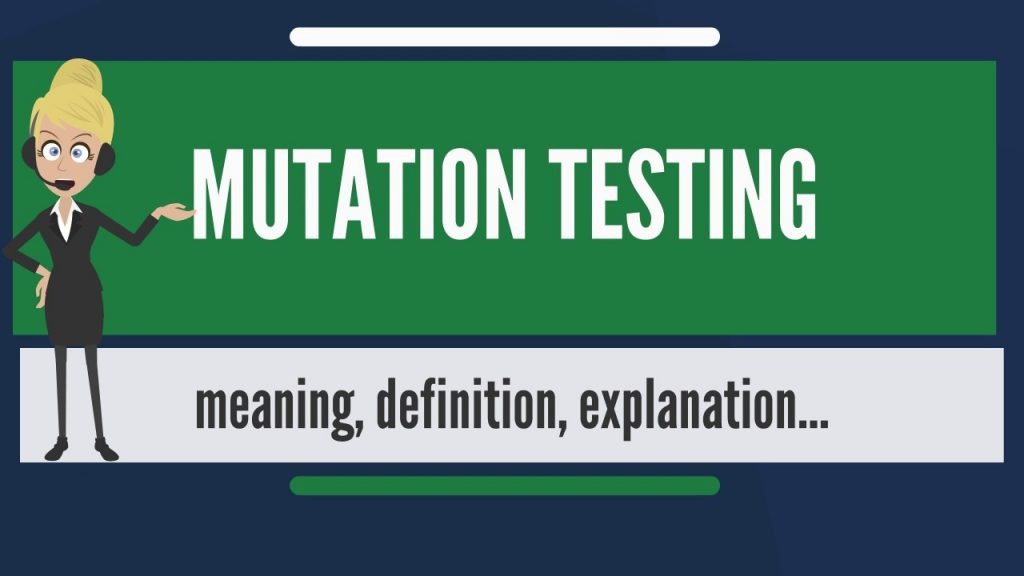 MUTATION TESTING

meaning, definition, explanation...